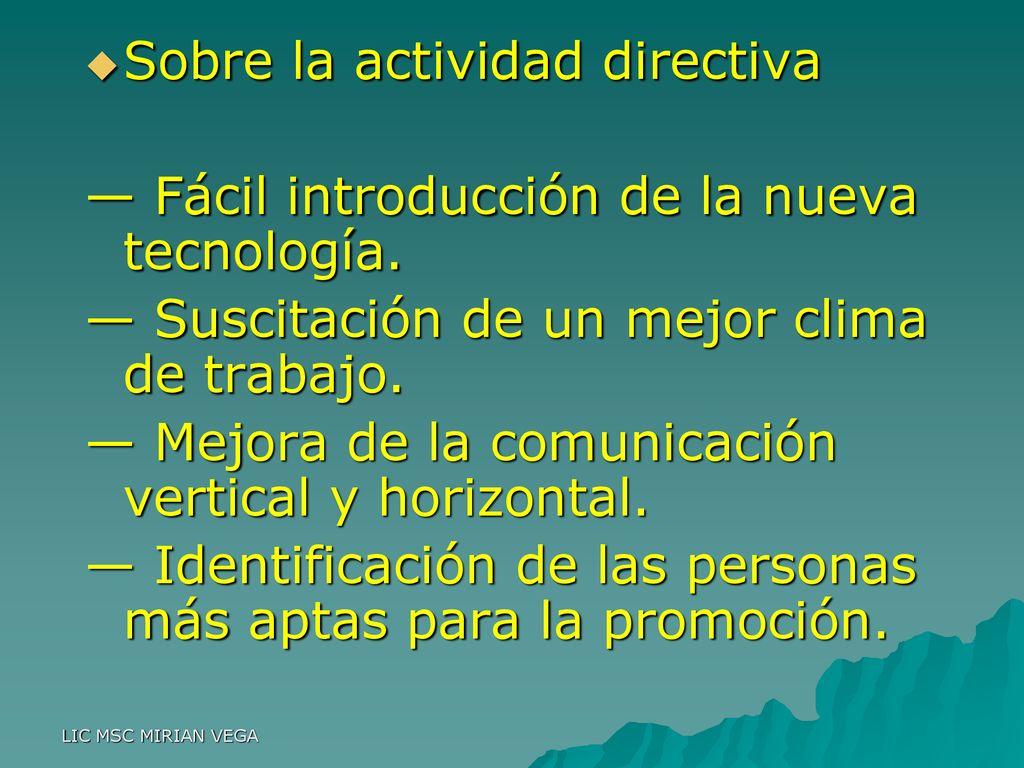 Sobre la actividad directiva

— Fácil introducción de la nueva tecnología.

— Suscitación de un mejor clima de trabajo.

— Mejora de la comunicación vertical y horizontal.

— Identificación de las personas más aptas para la promoción.

LIC MSC MIRIAN VEGA